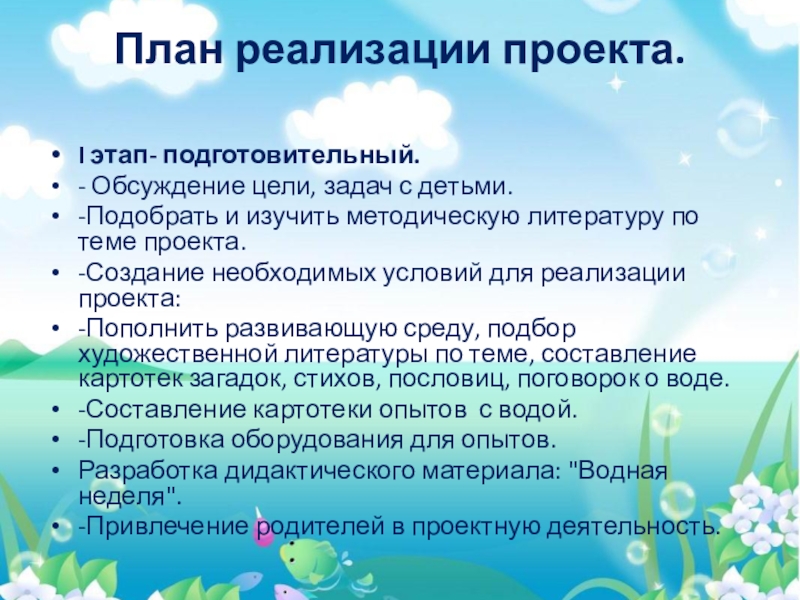 План реализации проекта.

• I этап- подготовительный.
• - Обсуждение цели, задач с детьми.
• -Подобрать и изучить методическую литературу по теме проекта.
• -Создание необходимых условий для реализации проекта:
• -Пополнить развивающую среду, подбор художественной литературы по теме, составление картотек загадок, стихов, пословиц, поговорок о воде.
• -Составление картотеки опытов с водой.
• -Подготовка оборудования для опытов.
• Разработка дидактического материала: "Водная неделя".
• -Привлечение родителей в проектную деятельность.